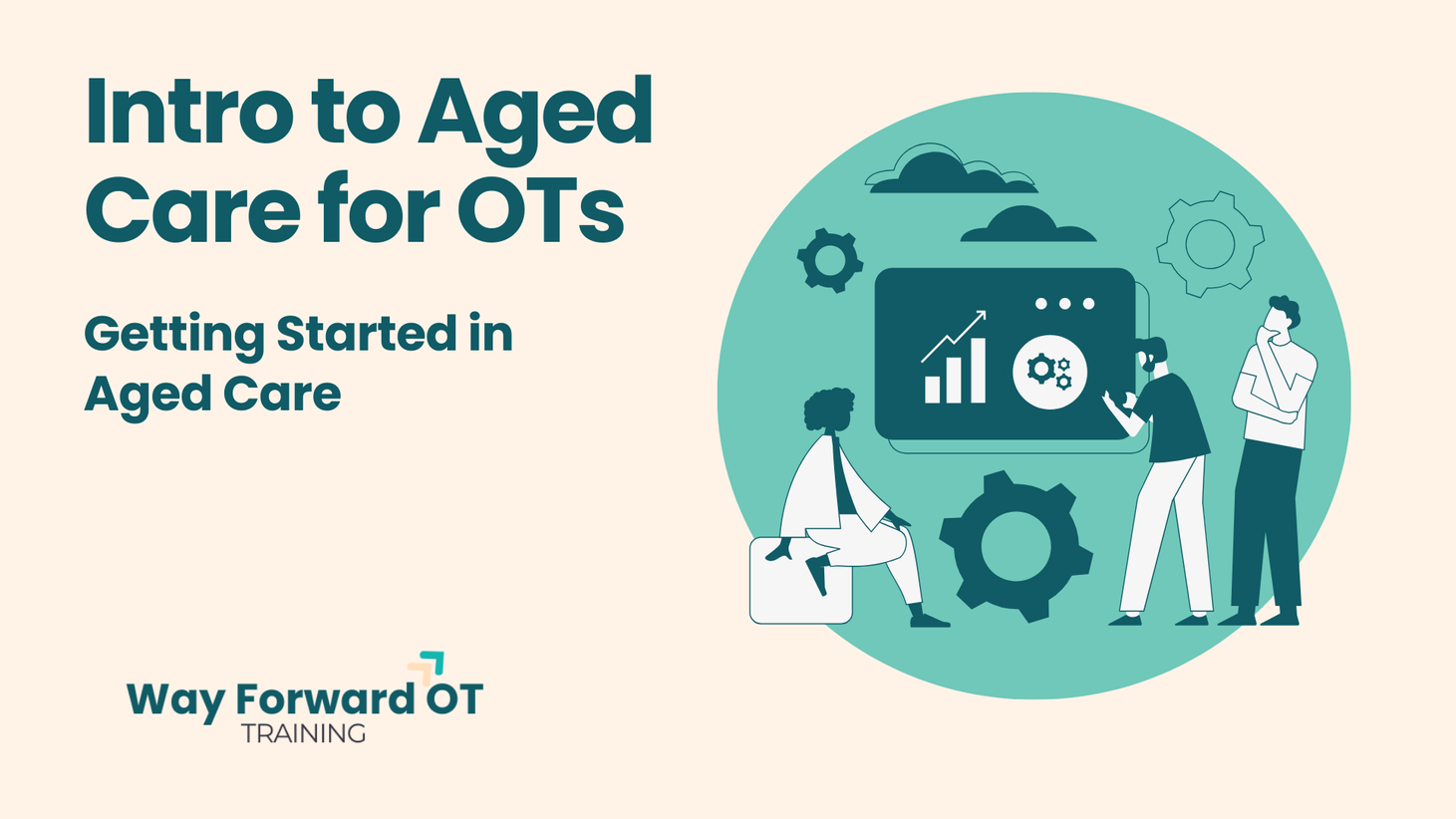 Intro to Aged Care for OTs

Getting Started in Aged Care

Way Forward OT
TRAINING